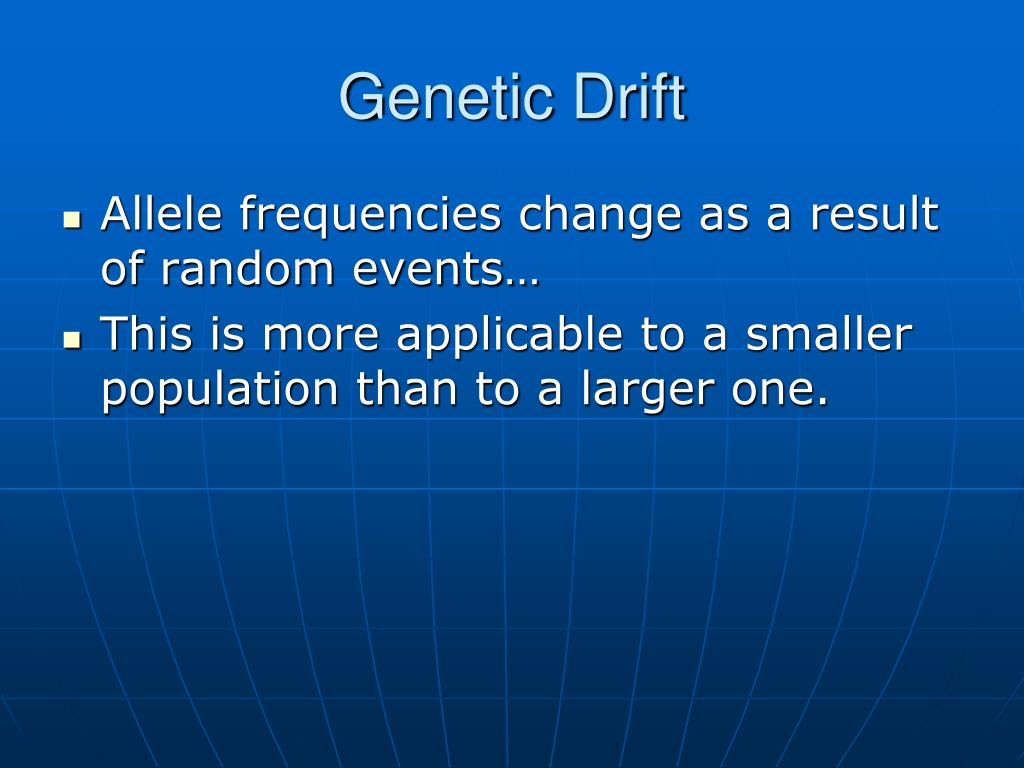 Genetic Drift

- Allele frequencies change as a result of random events…
- This is more applicable to a smaller population than to a larger one.